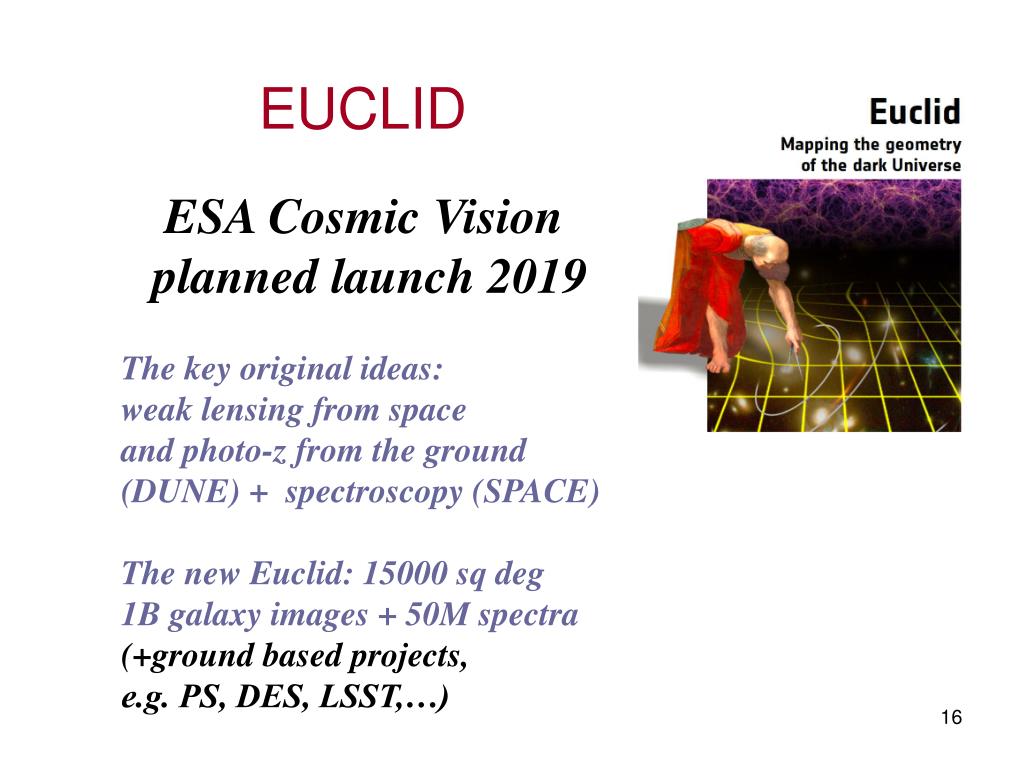 EUCLID

Euclid
Mapping the geometry of the dark Universe

ESA Cosmic Vision
planned launch 2019

The key original ideas:
weak lensing from space
and photo-z from the ground
(DUNE) + spectroscopy (SPACE)

The new Euclid: 15000 sq deg
1B galaxy images + 50M spectra
(+ground based projects,
e.g. PS, DES, LSST,…)

16